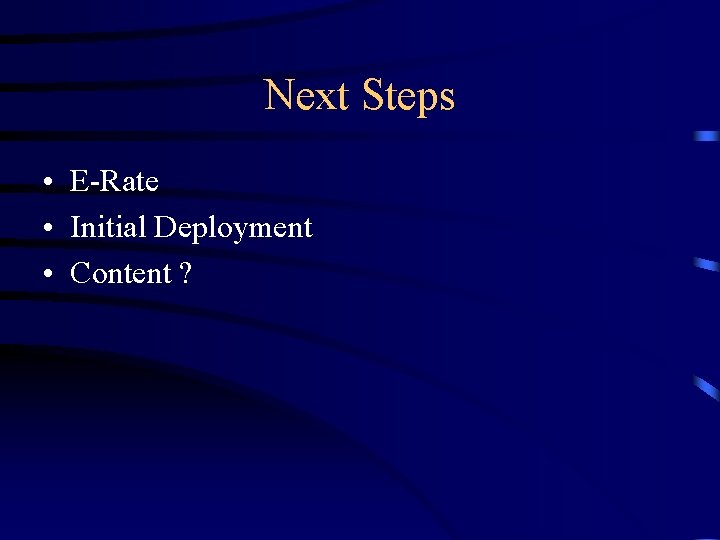 Next Steps

• E-Rate
• Initial Deployment
• Content ?